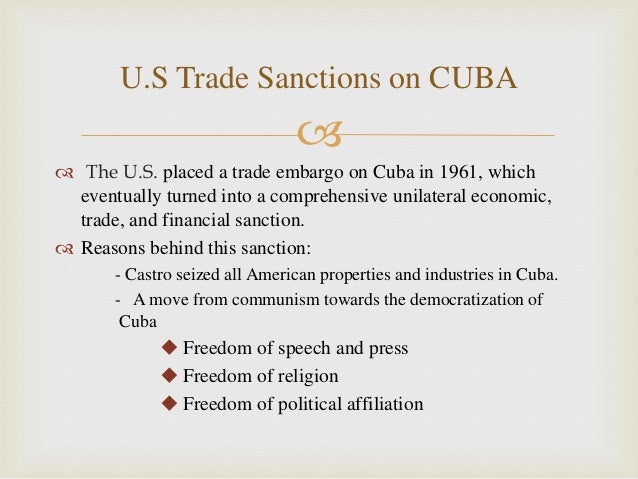 U.S Trade Sanctions on CUBA

The U.S. placed a trade embargo on Cuba in 1961, which eventually turned into a comprehensive unilateral economic, trade, and financial sanction.

Reasons behind this sanction:

- Castro seized all American properties and industries in Cuba.

- A move from communism towards the democratization of Cuba

Freedom of speech and press

Freedom of religion

Freedom of political affiliation